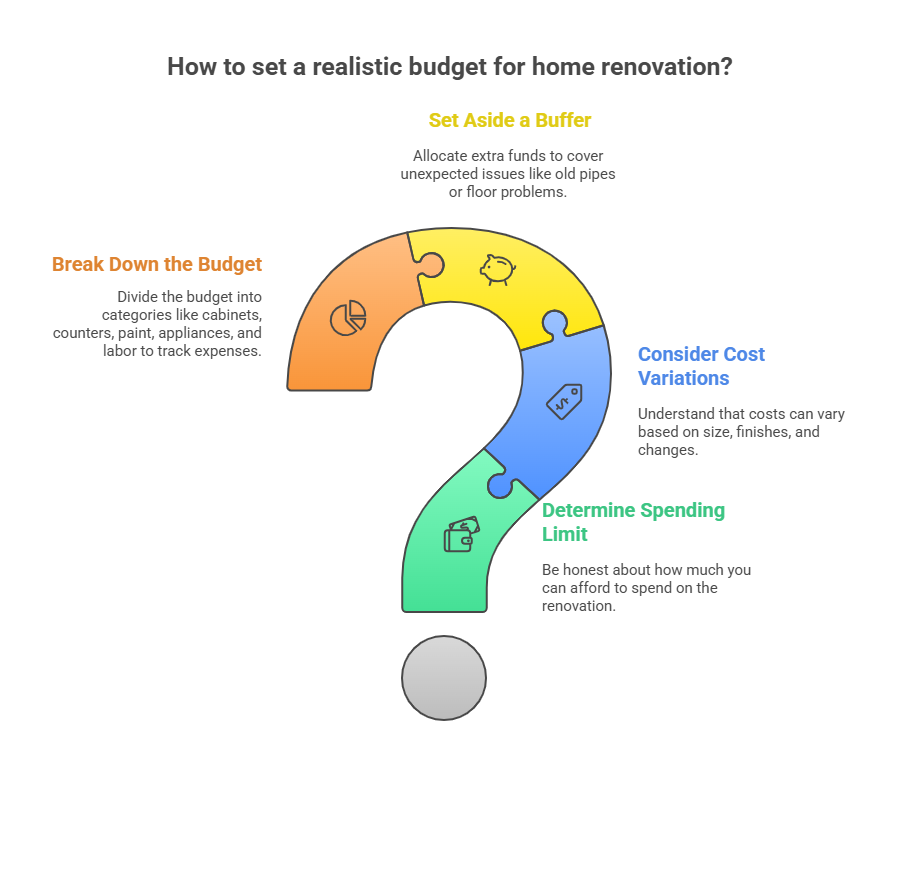 How to set a realistic budget for home renovation?

Set Aside a Buffer

Allocate extra funds to cover unexpected issues like old pipes or floor problems.

Break Down the Budget

Divide the budget into categories like cabinets, counters, paint, appliances, and labor to track expenses.

Consider Cost Variations

Understand that costs can vary based on size, finishes, and changes.

Determine Spending Limit

Be honest about how much you can afford to spend on the renovation.